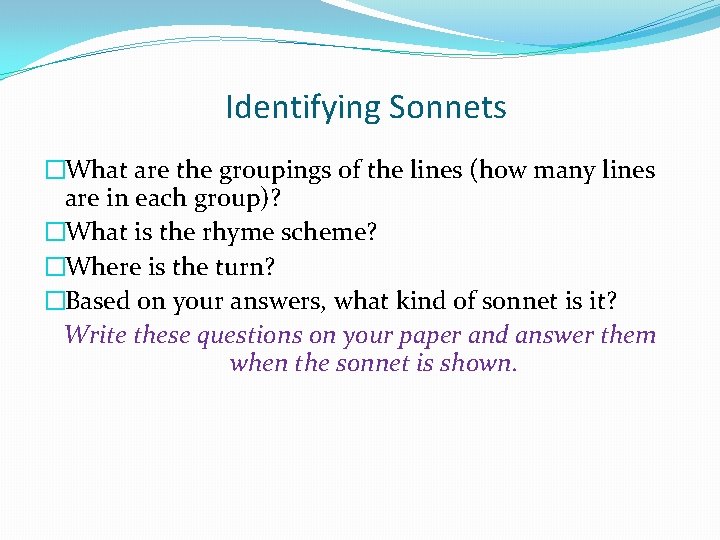 Identifying Sonnets

□What are the groupings of the lines (how many lines are in each group)?

□What is the rhyme scheme?

□Where is the turn?

□Based on your answers, what kind of sonnet is it?

Write these questions on your paper and answer them when the sonnet is shown.